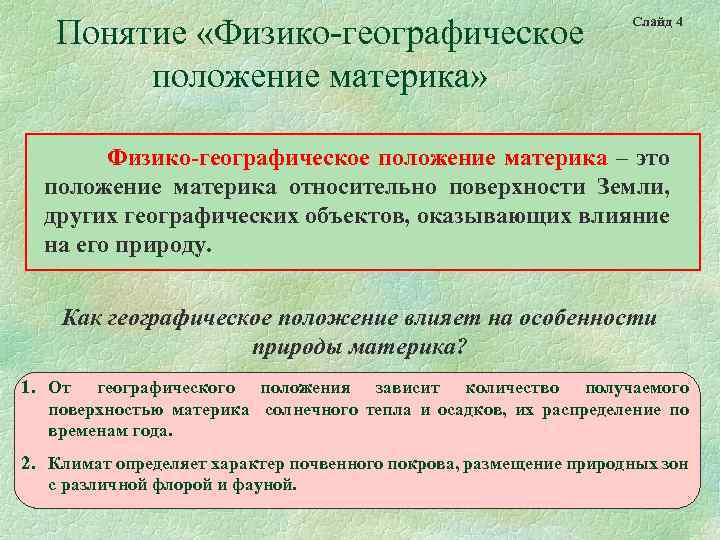 Понятие «Физико-географическое положение материка»

Слайд 4

Физико-географическое положение материка – это положение материка относительно поверхности Земли, других географических объектов, оказывающих влияние на его природу.

Как географическое положение влияет на особенности природы материка?

1. От географического положения зависит количество получаемого поверхностью материка солнечного тепла и осадков, их распределение по временам года.

2. Климат определяет характер почвенного покрова, размещение природных зон с различной флорой и фауной.